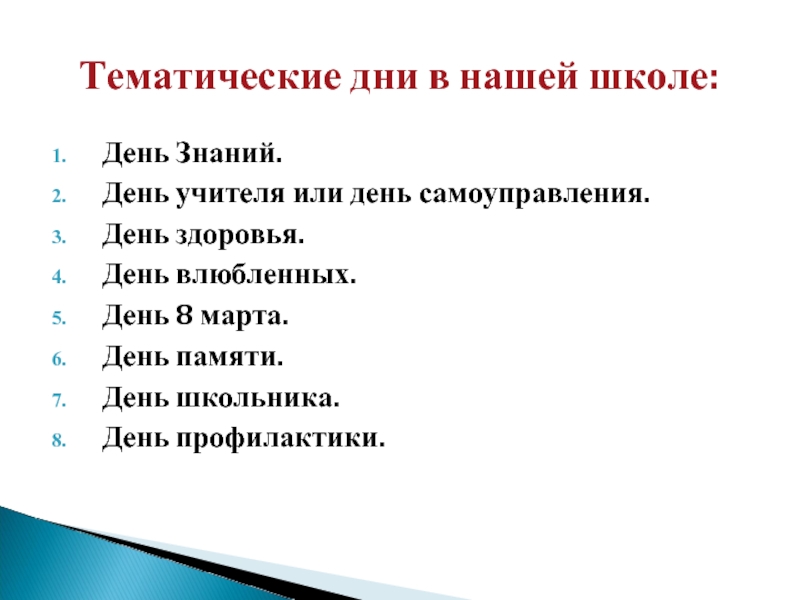 Тематические дни в нашей школе:

1. День Знаний.
2. День учителя или день самоуправления.
3. День здоровья.
4. День влюбленных.
5. День 8 марта.
6. День памяти.
7. День школьника.
8. День профилактики.